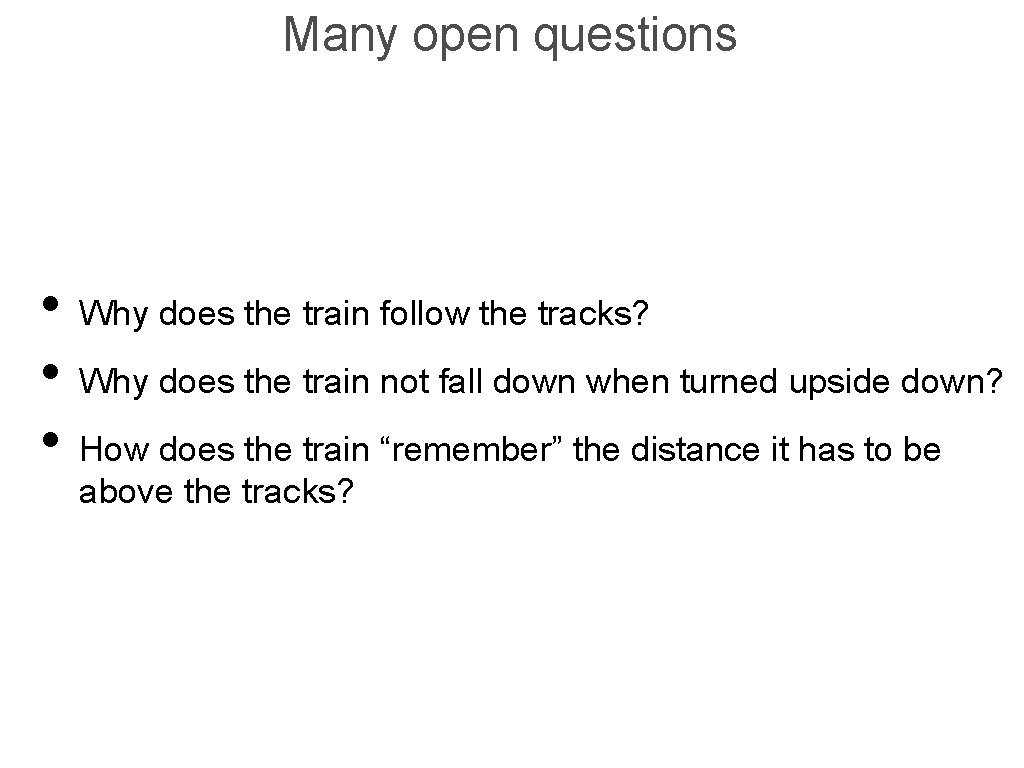 Many open questions

• Why does the train follow the tracks?
• Why does the train not fall down when turned upside down?
• How does the train “remember” the distance it has to be above the tracks?